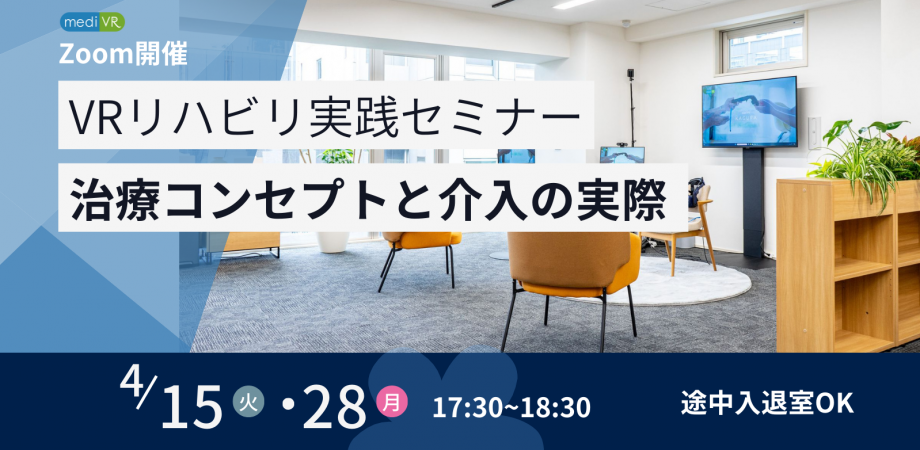 mediVR
Zoom開催
VRリハビリ実践セミナー
治療コンセプトと介入の実際
4/15 火 ・28 月 17:30~18:30
途中入退室OK